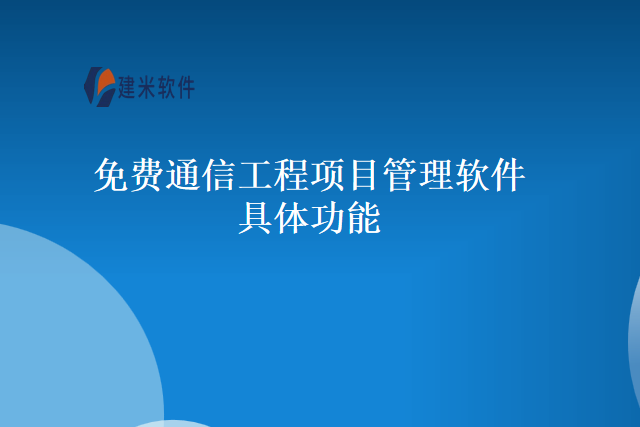 建米软件

免费通信工程项目管理软件具体功能